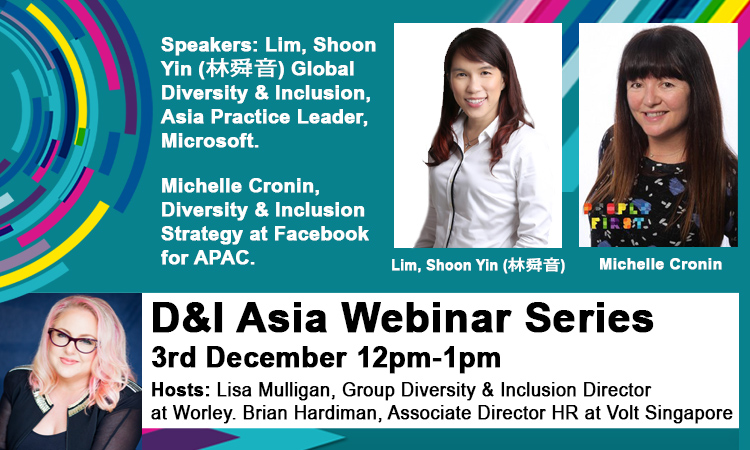 Speakers: Lim, Shoon Yin (林舜音) Global Diversity & Inclusion, Asia Practice Leader, Microsoft.

Michelle Cronin, Diversity & Inclusion Strategy at Facebook for APAC.

PEOPLE FIRST.

Lim, Shoon Yin (林舜音)

Michelle Cronin

D&I Asia Webinar Series

3rd December 12pm-1pm

Hosts: Lisa Mulligan, Group Diversity & Inclusion Director at Worley. Brian Hardiman, Associate Director HR at Volt Singapore